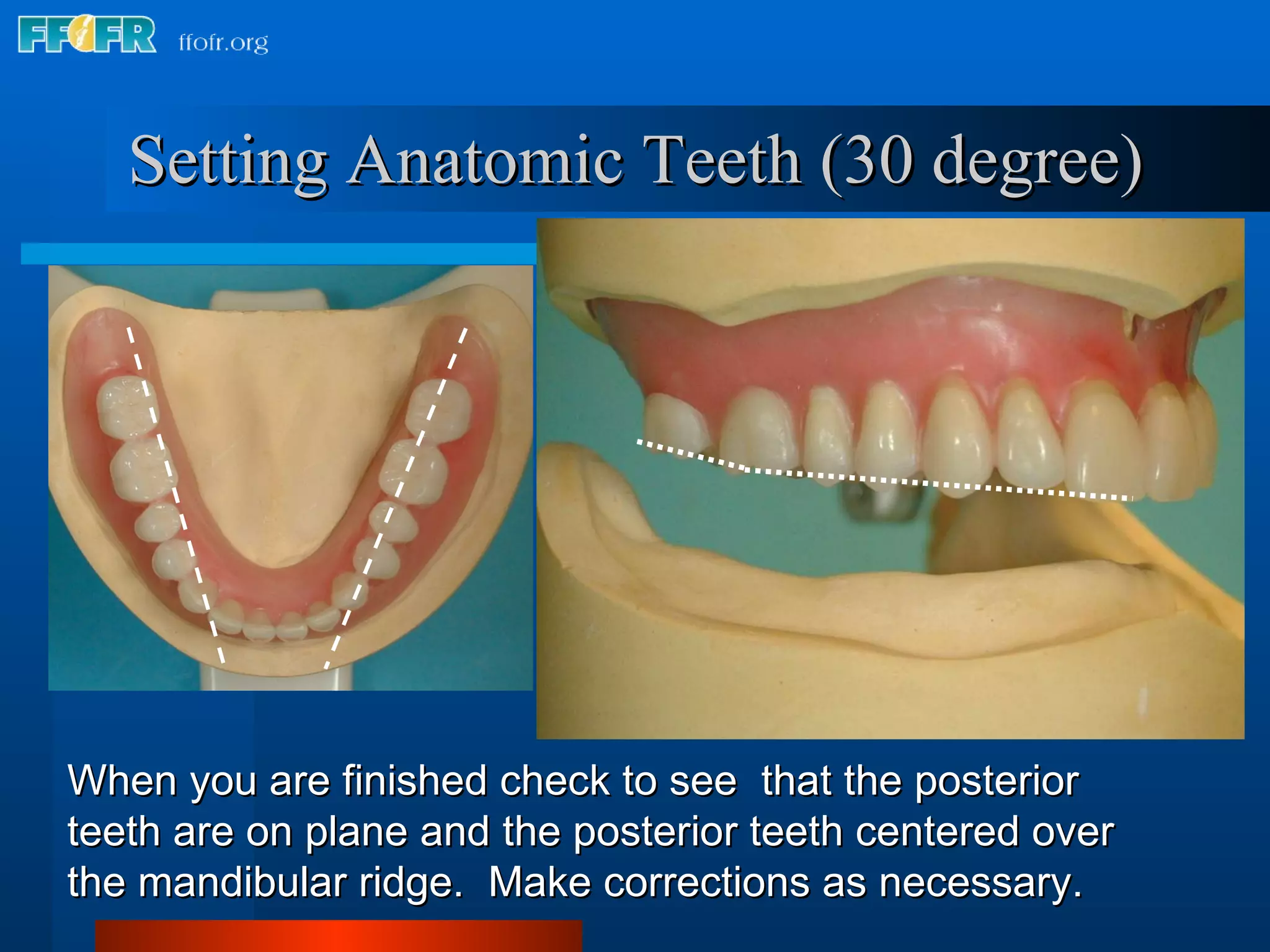 FFOFR ffofr.org

Setting Anatomic Teeth (30 degree)

When you are finished check to see that the posterior teeth are on plane and the posterior teeth centered over the mandibular ridge. Make corrections as necessary.